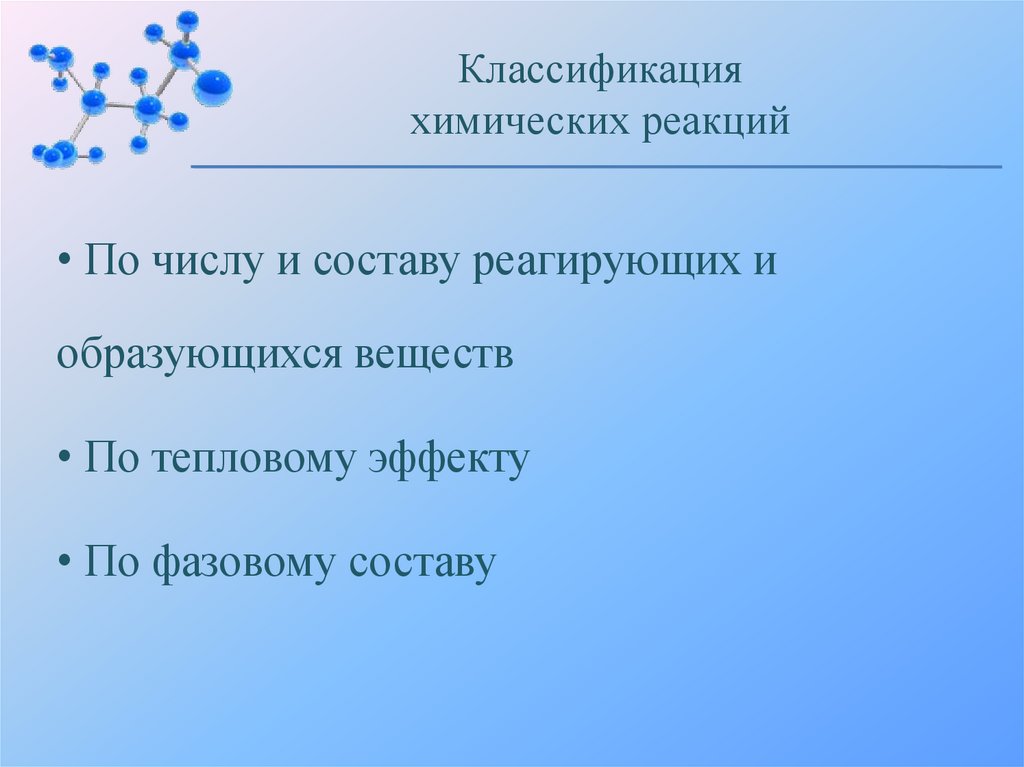 Классификация химических реакций

• По числу и составу реагирующих и образующихся веществ

• По тепловому эффекту

• По фазовому составу